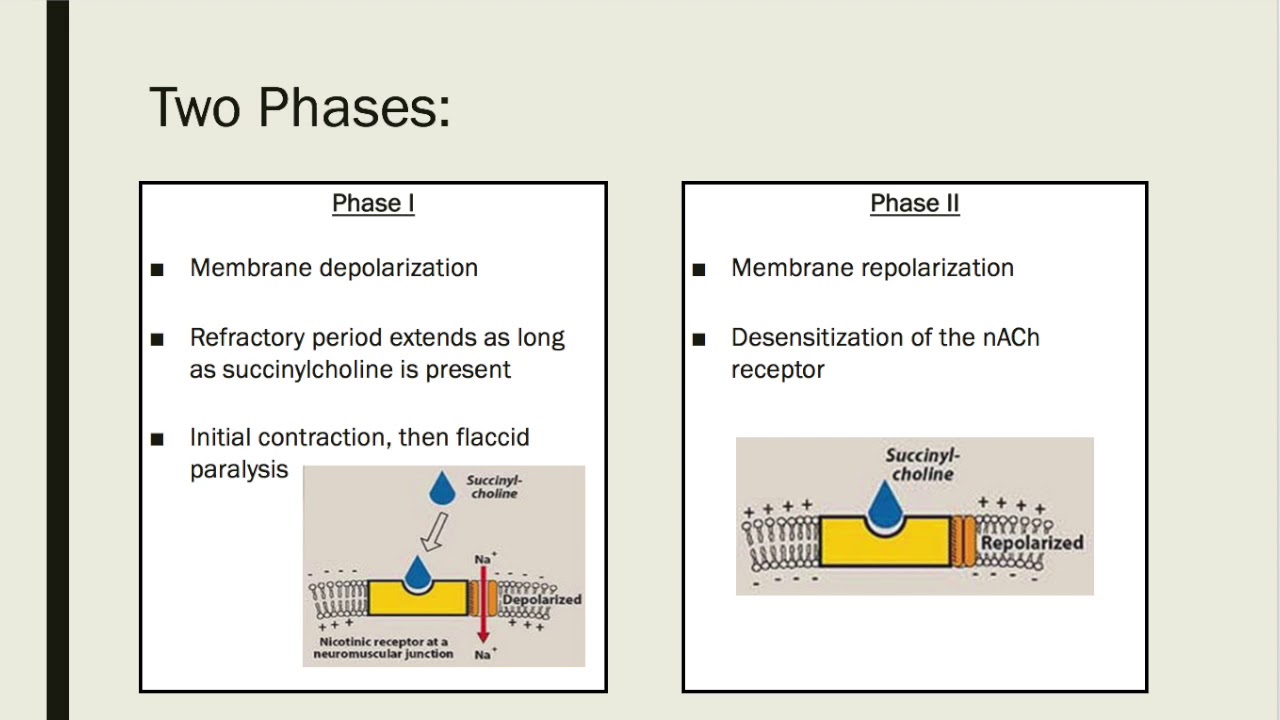 Two Phases:

Phase I

■ Membrane depolarization

■ Refractory period extends as long as succinylcholine is present

■ Initial contraction, then flaccid paralysis

Succinyl-choline

$Na^+$

- - - -

- - - -

Depolarized

+ + +

+ + +

Nicotinic receptor at a neuromuscular junction

$Na^+$

Phase II

■ Membrane repolarization

■ Desensitization of the nACh receptor

Succinyl-choline

+ + + +

+ + + +

Repolarized

- - - -

- - - -